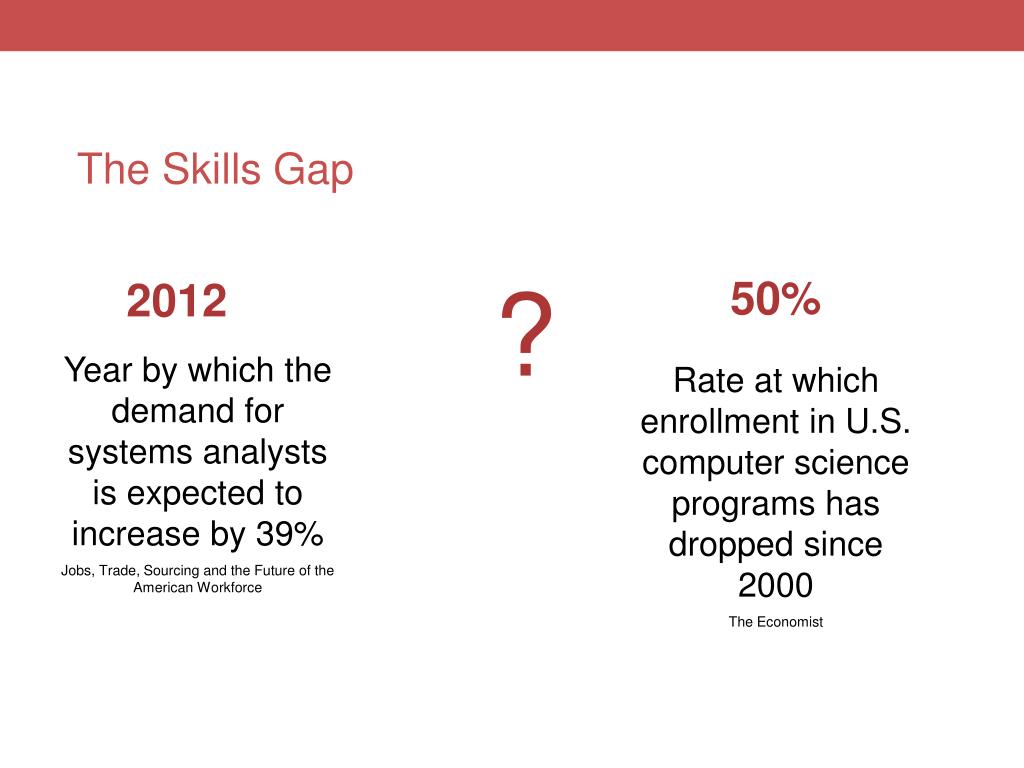 The Skills Gap

2012

Year by which the demand for systems analysts is expected to increase by 39%

Jobs, Trade, Sourcing and the Future of the American Workforce

?

50%

Rate at which enrollment in U.S. computer science programs has dropped since 2000

The Economist